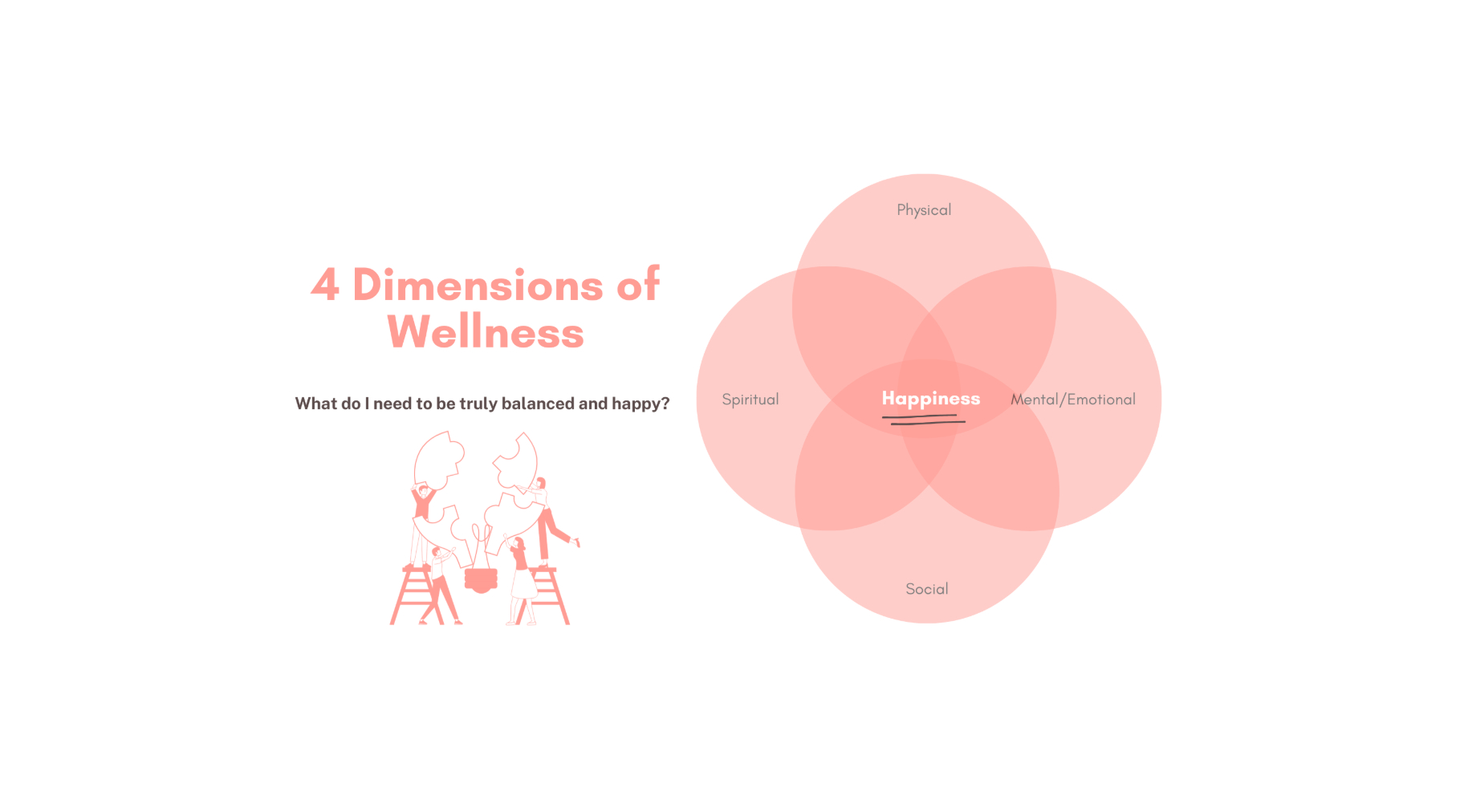 4 Dimensions of Wellness

What do I need to be truly balanced and happy?

Physical

Spiritual

Happiness

Mental/Emotional

Social